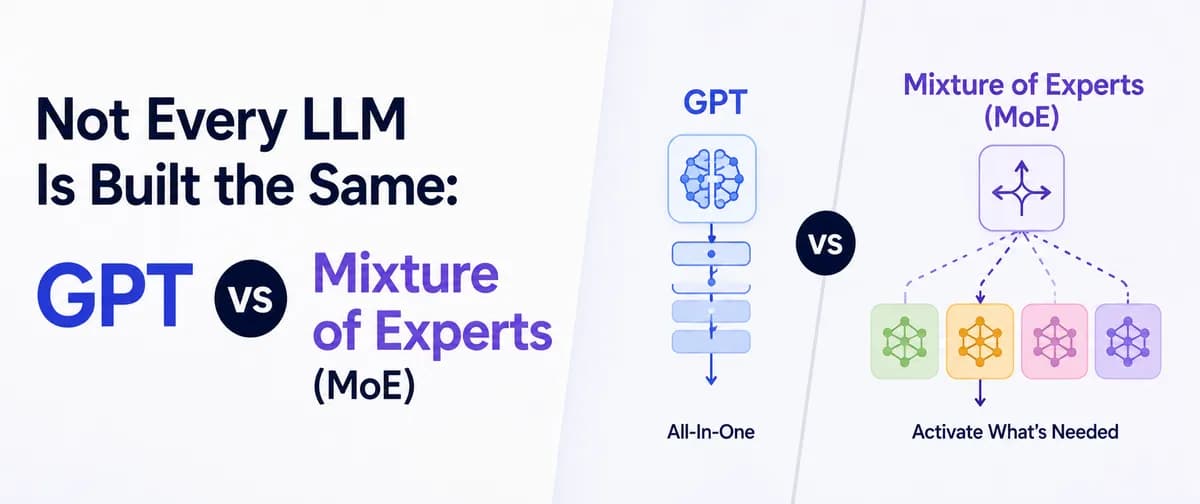 Not Every LLM Is Built the Same:

GPT VS Mixture of Experts (MoE)

GPT

All-In-One

VS

Mixture of Experts (MoE)

Activate What's Needed